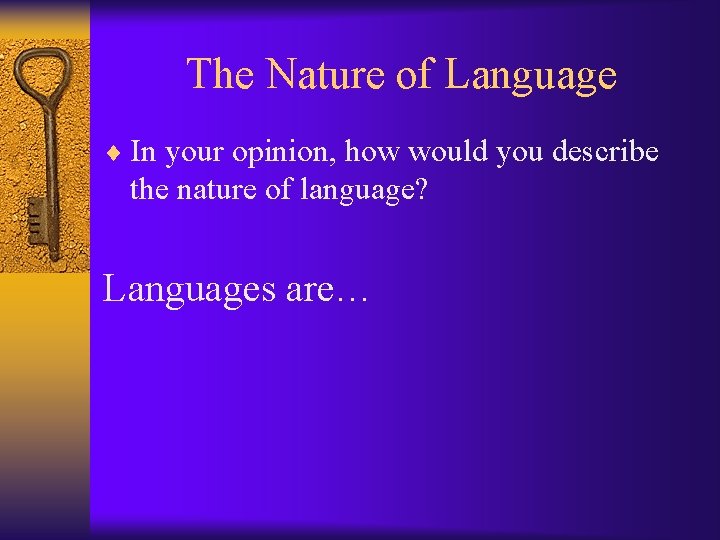 The Nature of Language

♦ In your opinion, how would you describe the nature of language?

Languages are…